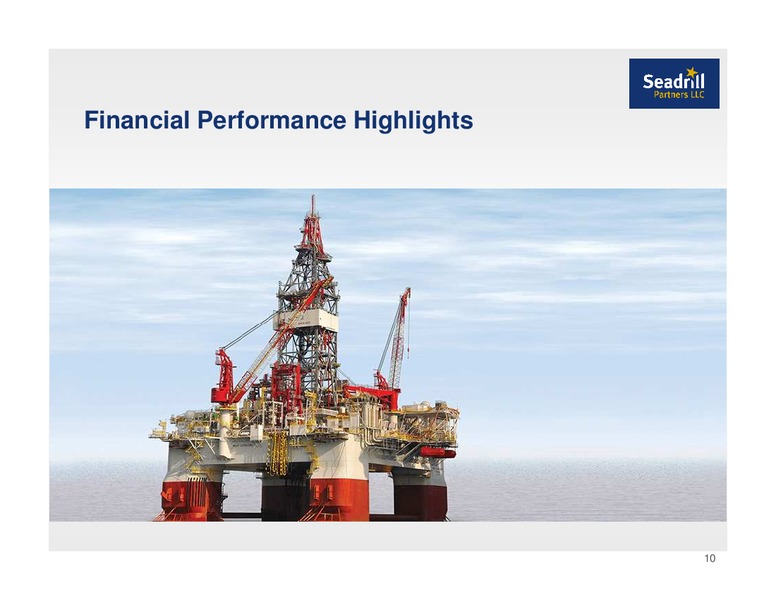 Seadrill
Partners LLC

Financial Performance Highlights

10